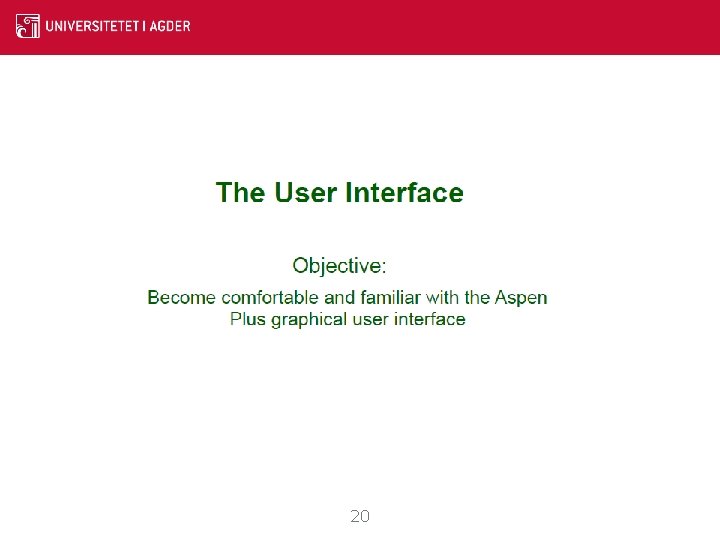 UNIVERSITETET I AGDER

The User Interface

Objective:

Become comfortable and familiar with the Aspen Plus graphical user interface

20